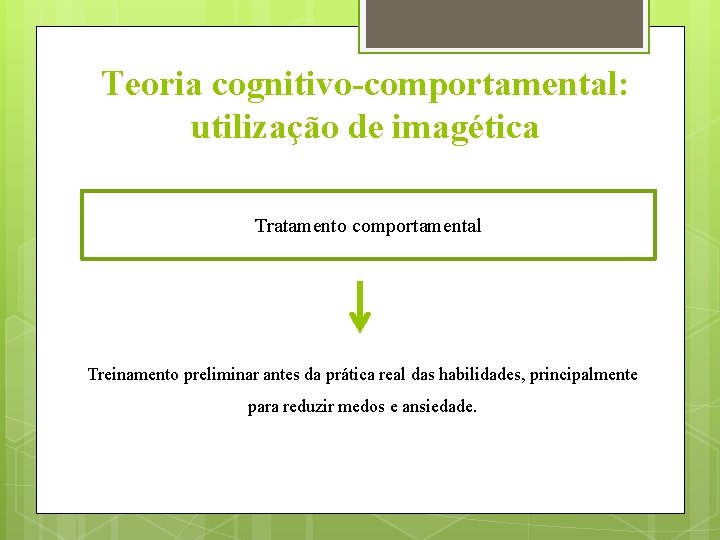 Teoria cognitivo-comportamental: utilização de imagética

Tratamento comportamental

Treinamento preliminar antes da prática real das habilidades, principalmente para reduzir medos e ansiedade.